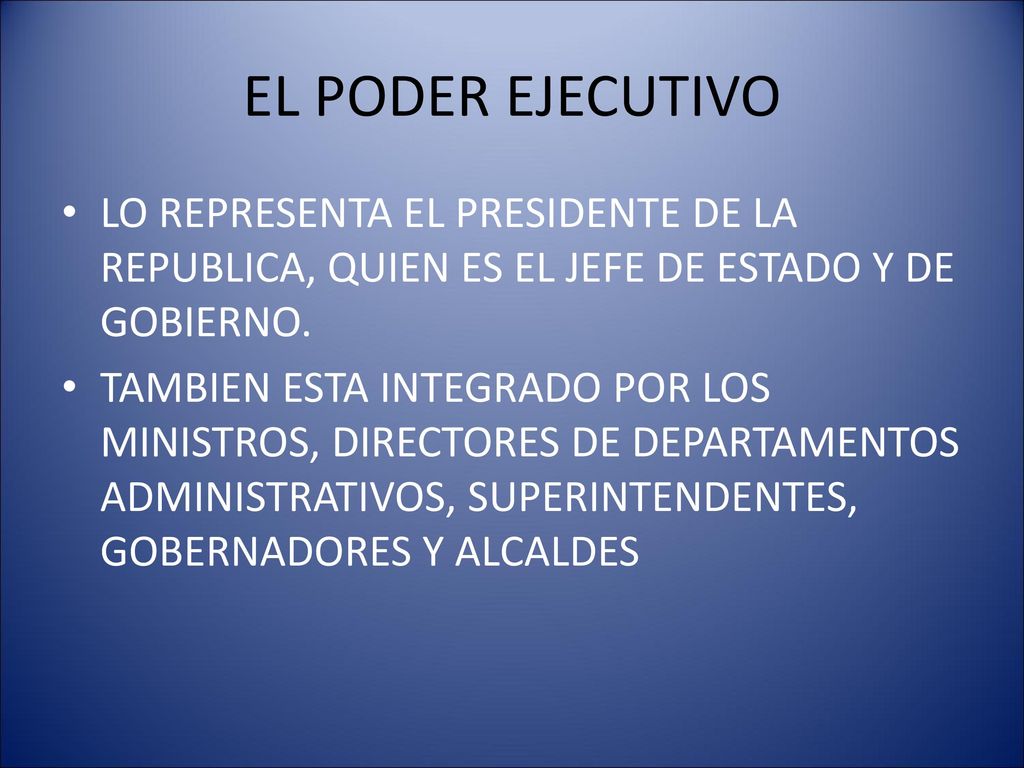 EL PODER EJECUTIVO

• LO REPRESENTA EL PRESIDENTE DE LA REPUBLICA, QUIEN ES EL JEFE DE ESTADO Y DE GOBIERNO.

• TAMBIEN ESTA INTEGRADO POR LOS MINISTROS, DIRECTORES DE DEPARTAMENTOS ADMINISTRATIVOS, SUPERINTENDENTES, GOBERNADORES Y ALCALDES